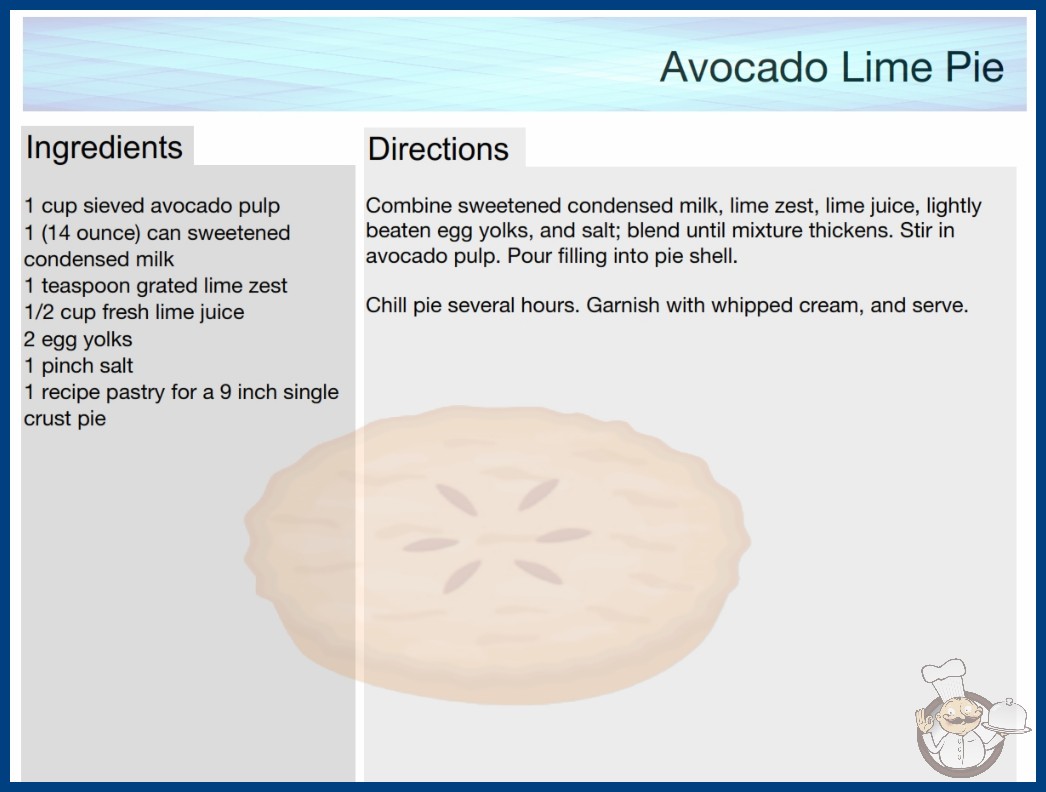 Avocado Lime Pie

Ingredients

1 cup sieved avocado pulp
1 (14 ounce) can sweetened condensed milk
1 teaspoon grated lime zest
1/2 cup fresh lime juice
2 egg yolks
1 pinch salt
1 recipe pastry for a 9 inch single crust pie

Directions

Combine sweetened condensed milk, lime zest, lime juice, lightly beaten egg yolks, and salt; blend until mixture thickens. Stir in avocado pulp. Pour filling into pie shell.

Chill pie several hours. Garnish with whipped cream, and serve.